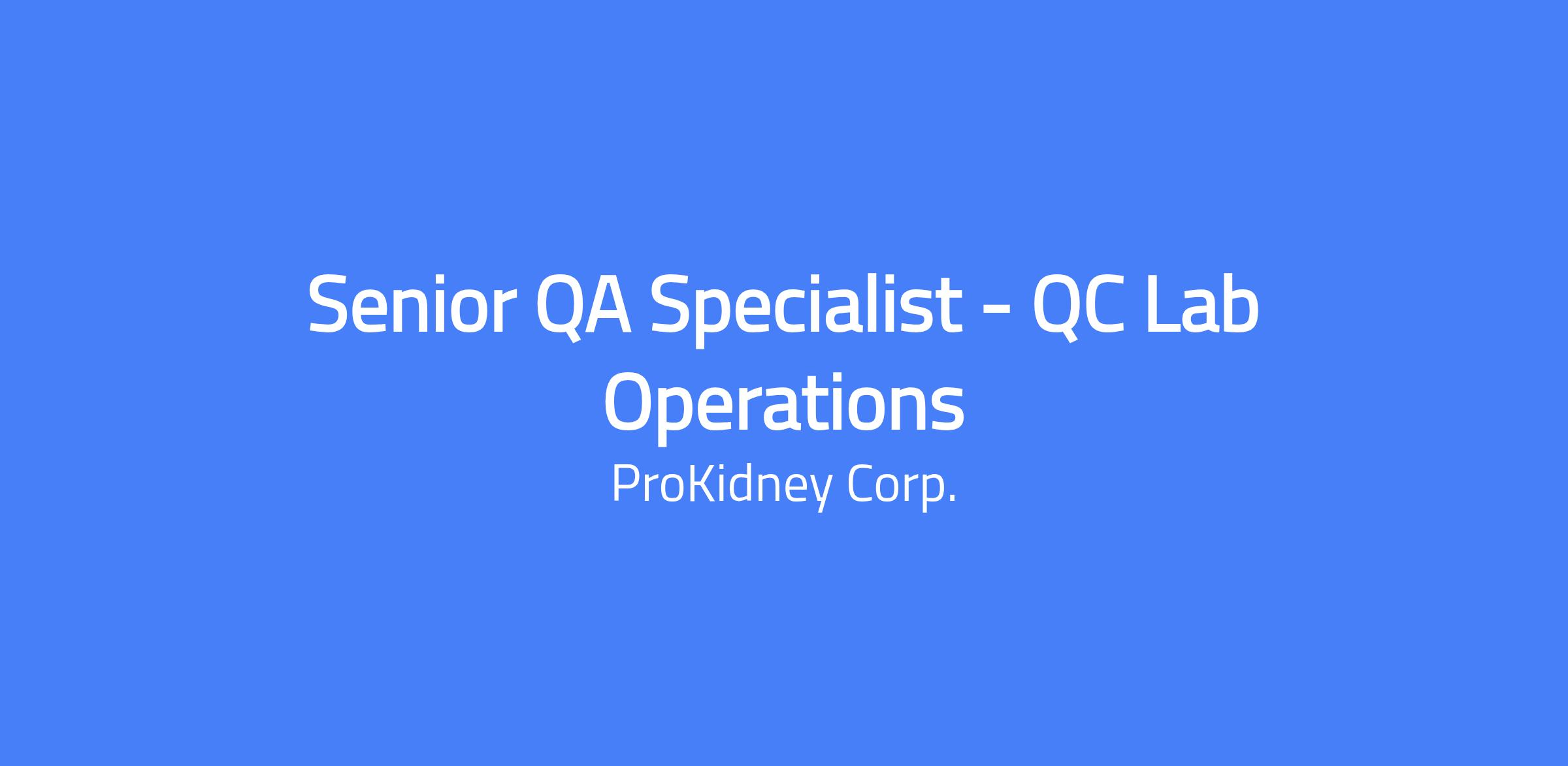 Senior QA Specialist - QC Lab Operations

ProKidney Corp.